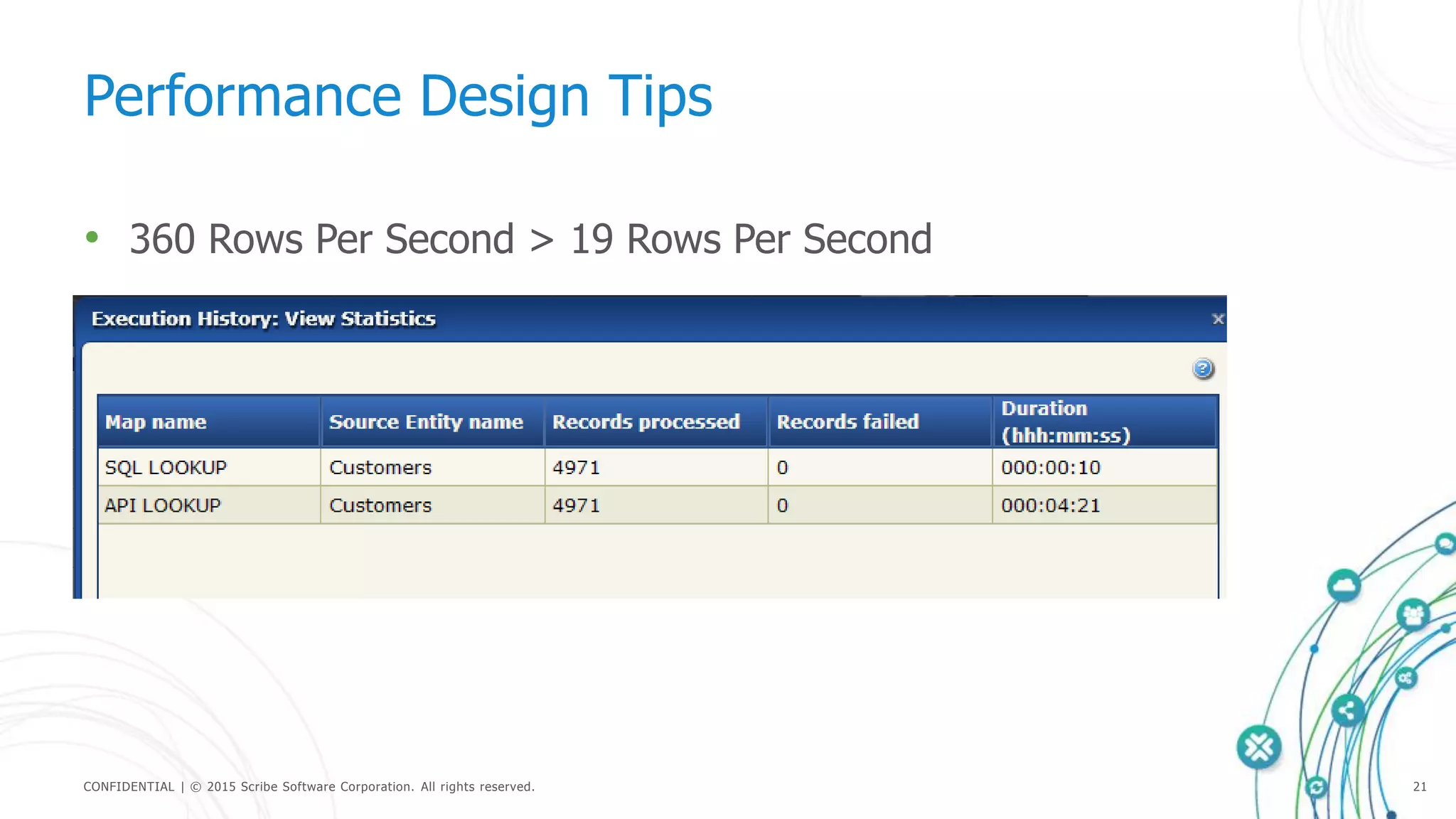 Performance Design Tips

• 360 Rows Per Second > 19 Rows Per Second

Execution History: View Statistics

| Map name | Source Entity name | Records processed | Records failed | Duration (hhh:mm:ss) |
|---|---|---|---|---|
| SQL LOOKUP | Customers | 4971 | 0 | 000:00:10 |
| API LOOKUP | Customers | 4971 | 0 | 000:04:21 |

CONFIDENTIAL | © 2015 Scribe Software Corporation. All rights reserved.

21